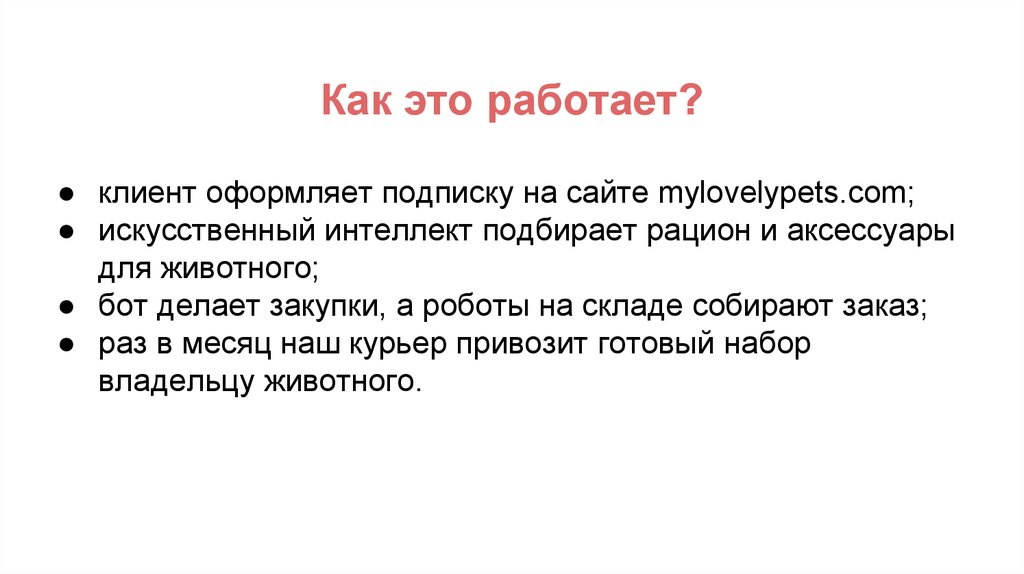 Как это работает?

● клиент оформляет подписку на сайте mylovelypets.com;
● искусственный интеллект подбирает рацион и аксессуары для животного;
● бот делает закупки, а роботы на складе собирают заказ;
● раз в месяц наш курьер привозит готовый набор владельцу животного.